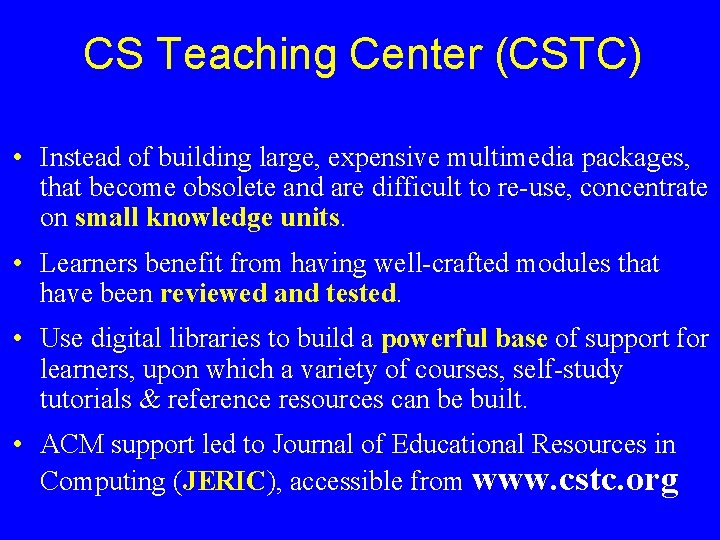 CS Teaching Center (CSTC)

• Instead of building large, expensive multimedia packages, that become obsolete and are difficult to re-use, concentrate on small knowledge units.

• Learners benefit from having well-crafted modules that have been reviewed and tested.

• Use digital libraries to build a powerful base of support for learners, upon which a variety of courses, self-study tutorials & reference resources can be built.

• ACM support led to Journal of Educational Resources in Computing (JERIC), accessible from www.cstc.org